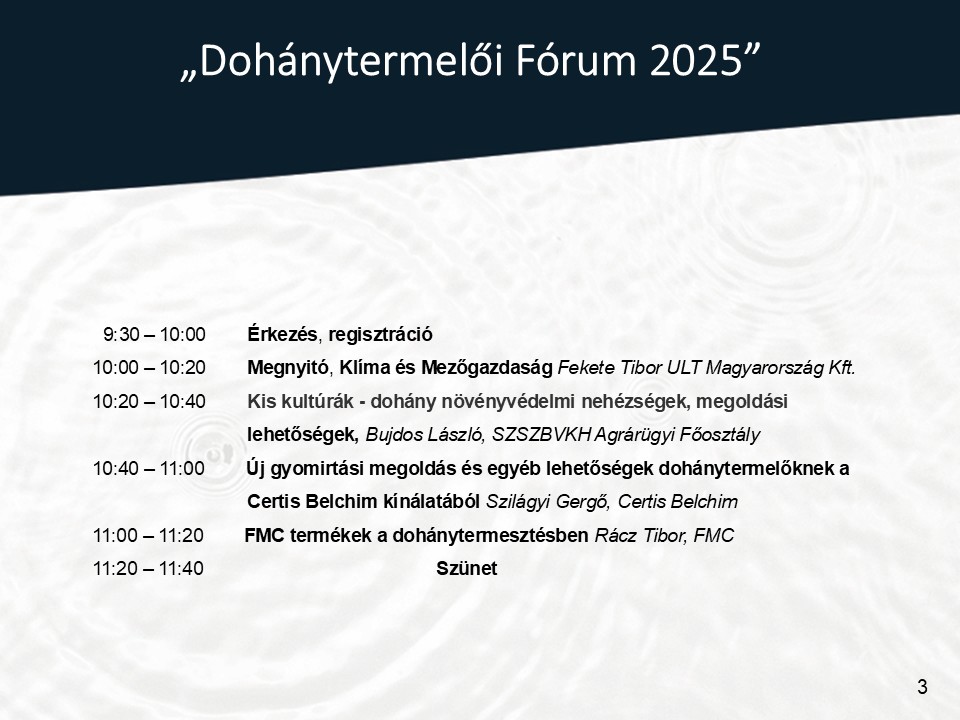 „Dohánytermelői Fórum 2025”

9:30 – 10:00 Érkezés, regisztráció

10:00 – 10:20 Megnyitó, Klíma és Mezőgazdaság Fekete Tibor ULT Magyarország Kft.

10:20 – 10:40 Kis kultúrák - dohány növényvédelmi nehézségek, megoldási lehetőségek, Bujdos László, SZSZBVKH Agrárügyi Főosztály

10:40 – 11:00 Új gyomirtási megoldás és egyéb lehetőségek dohánytermelőknek a Certis Belchim kínálatából Szilágyi Gergő, Certis Belchim

11:00 – 11:20 FMC termékek a dohánytermesztésben Rácz Tibor, FMC

11:20 – 11:40 Szünet

3